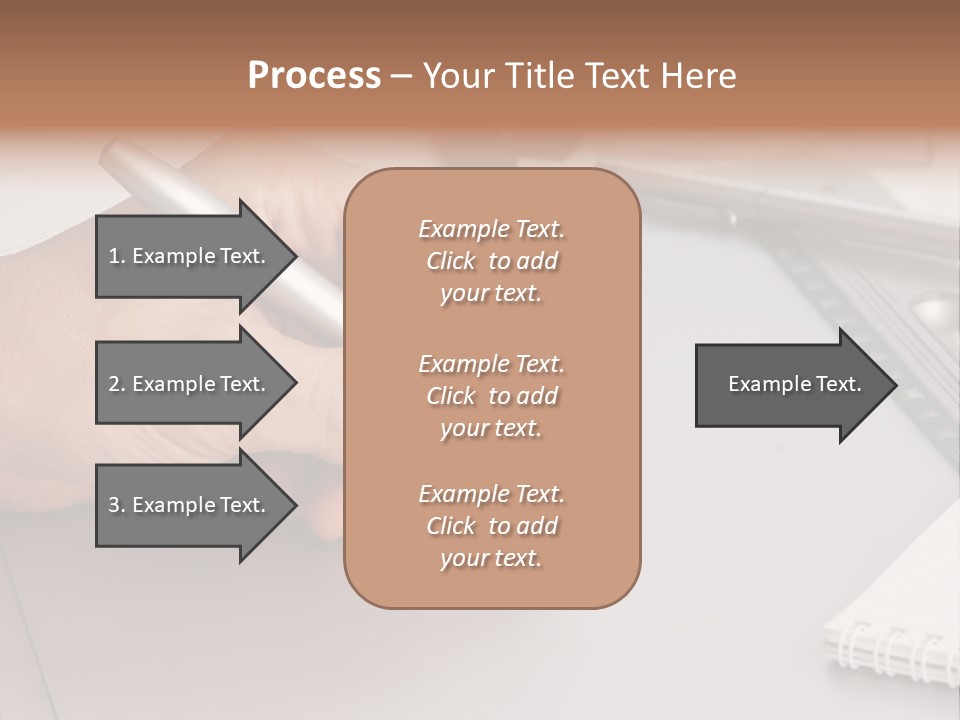 Process – Your Title Text Here

1. Example Text.

2. Example Text.

3. Example Text.

Example Text. Click to add your text.

Example Text. Click to add your text.

Example Text. Click to add your text.

Example Text.